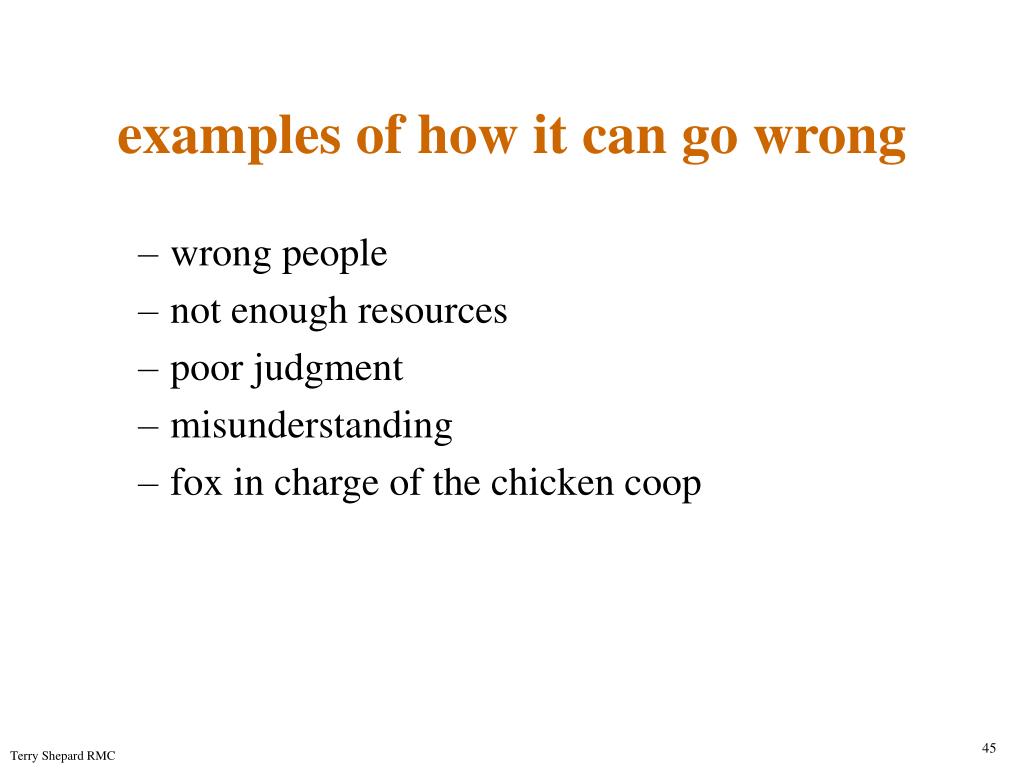 examples of how it can go wrong

– wrong people
– not enough resources
– poor judgment
– misunderstanding
– fox in charge of the chicken coop

Terry Shepard RMC

45